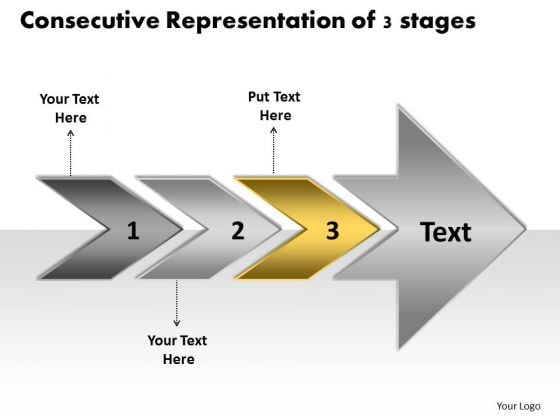 Consecutive Representation of 3 stages

Your Text Here

Put Text Here

1

2

3

Text

Your Text Here

Your Logo